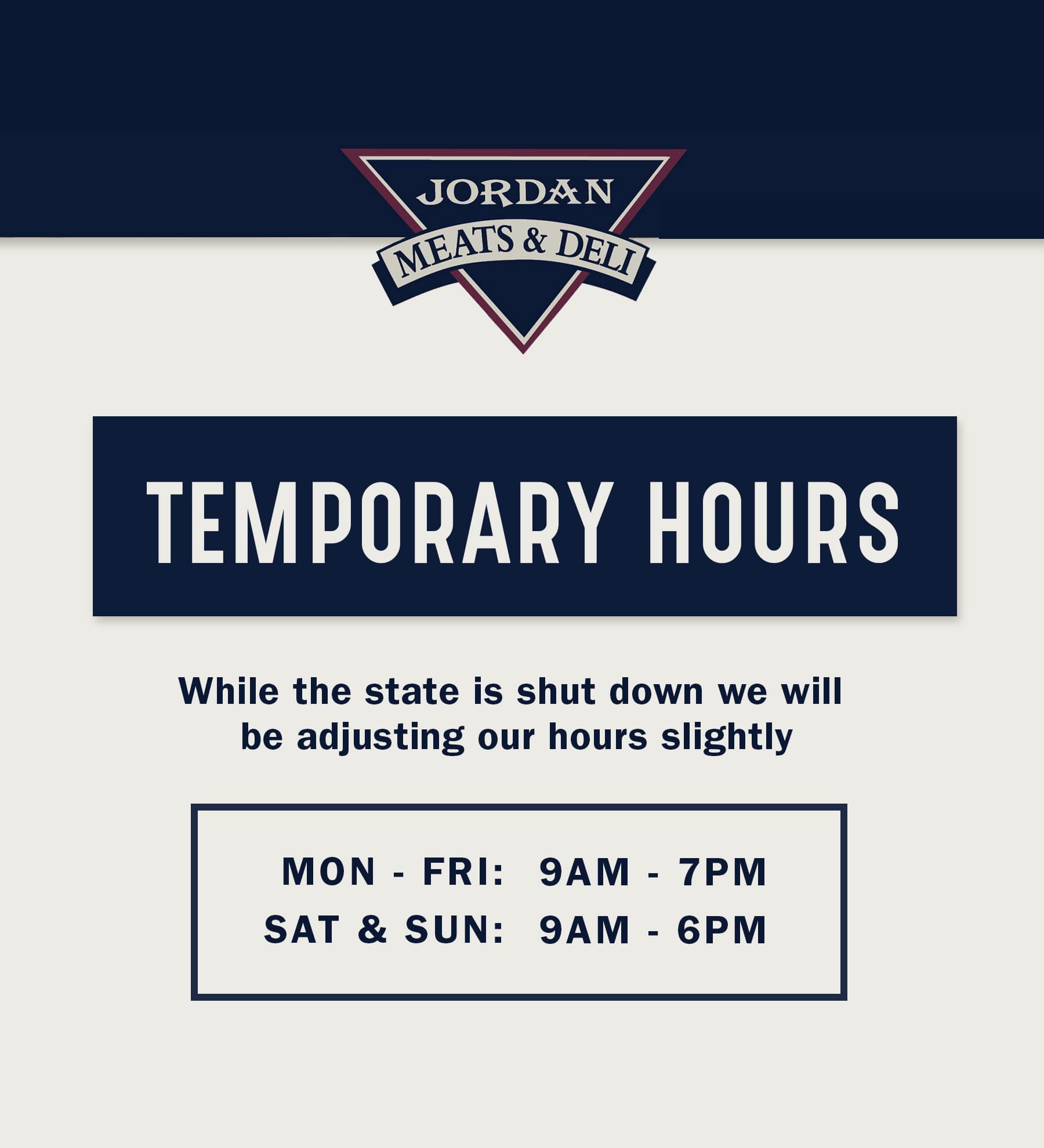 JORDAN
MEATS & DELI

TEMPORARY HOURS

While the state is shut down we will be adjusting our hours slightly

MON - FRI: 9AM - 7PM
SAT & SUN: 9AM - 6PM